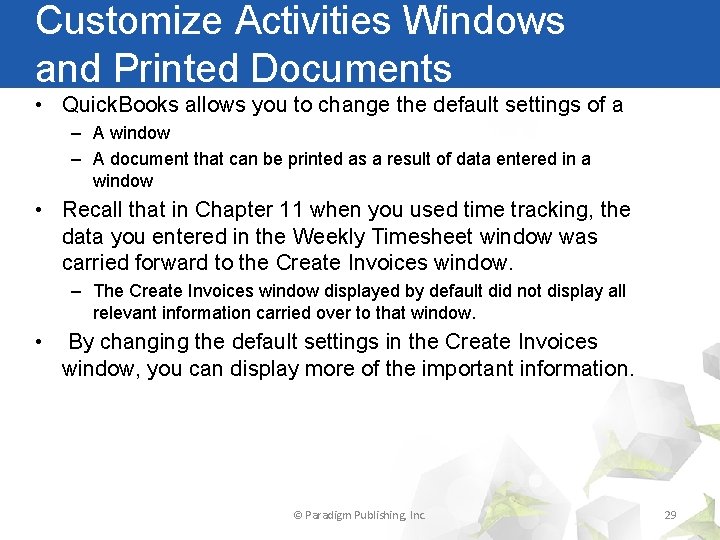 Customize Activities Windows and Printed Documents

• QuickBooks allows you to change the default settings of a
– A window
– A document that can be printed as a result of data entered in a window

• Recall that in Chapter 11 when you used time tracking, the data you entered in the Weekly Timesheet window was carried forward to the Create Invoices window.
– The Create Invoices window displayed by default did not display all relevant information carried over to that window.

• By changing the default settings in the Create Invoices window, you can display more of the important information.

© Paradigm Publishing, Inc.

29